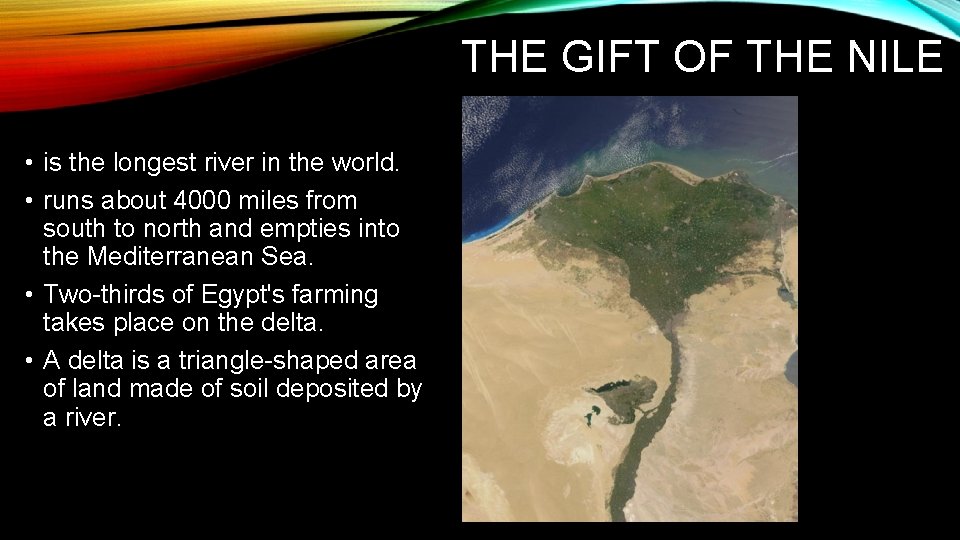 THE GIFT OF THE NILE

• is the longest river in the world.

• runs about 4000 miles from south to north and empties into the Mediterranean Sea.

• Two-thirds of Egypt's farming takes place on the delta.

• A delta is a triangle-shaped area of land made of soil deposited by a river.